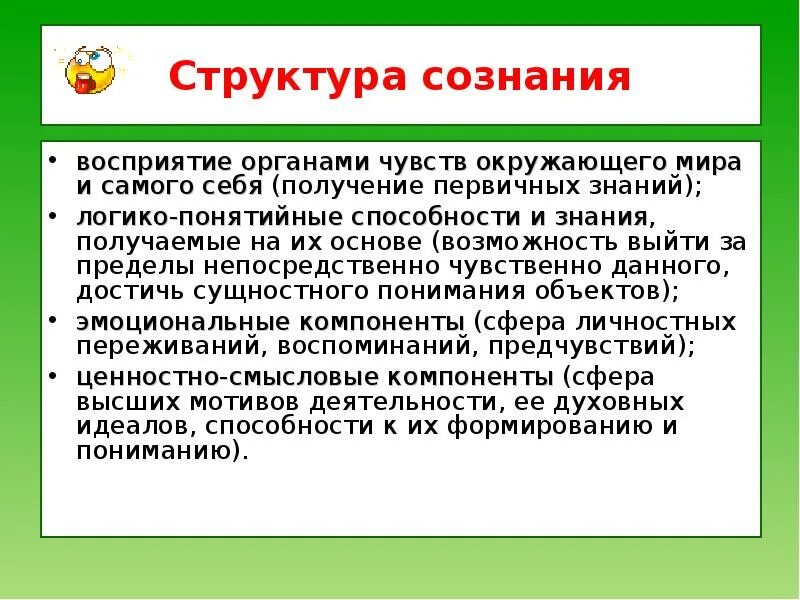 Структура сознания

• восприятие органами чувств окружающего мира и самого себя (получение первичных знаний);
• логико-понятийные способности и знания, получаемые на их основе (возможность выйти за пределы непосредственно чувственно данного, достичь сущностного понимания объектов);
• эмоциональные компоненты (сфера личностных переживаний, воспоминаний, предчувствий);
• ценностно-смысловые компоненты (сфера высших мотивов деятельности, ее духовных идеалов, способности к их формированию и пониманию).